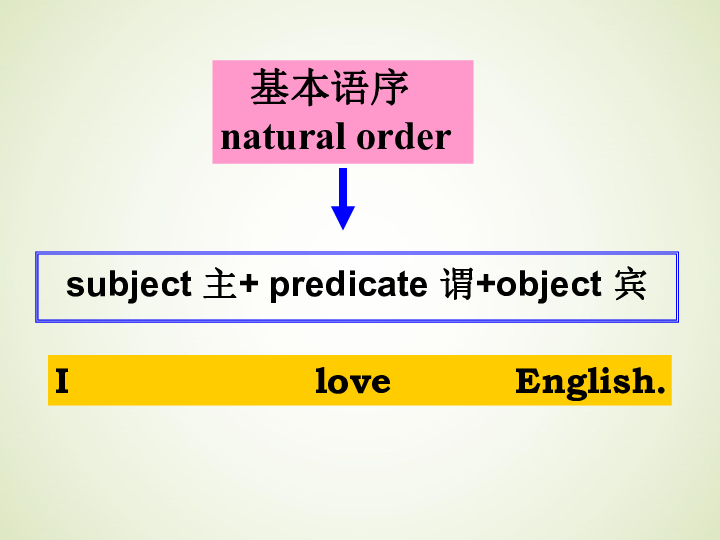 基本语序
natural order

subject 主+ predicate 谓+object 宾

I love English.